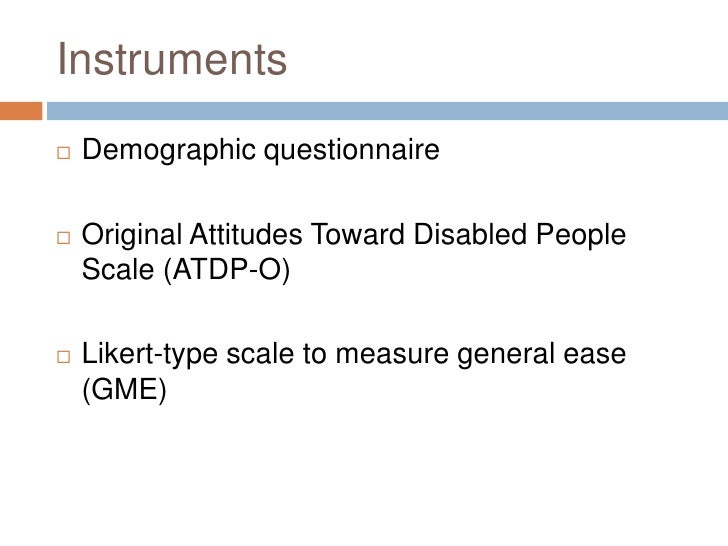 Instruments

□ Demographic questionnaire

□ Original Attitudes Toward Disabled People Scale (ATDP-O)

□ Likert-type scale to measure general ease (GME)